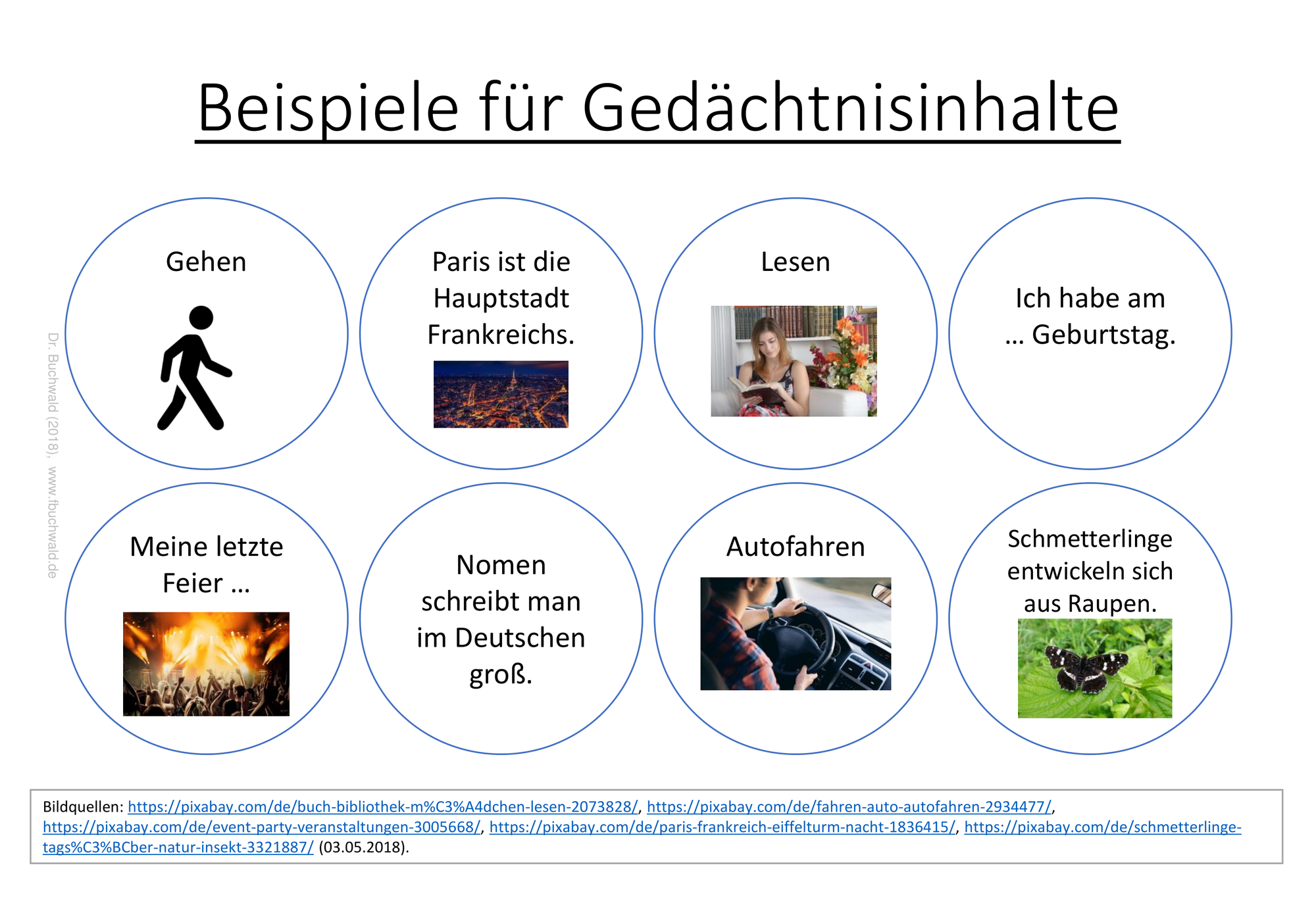 Beispiele für Gedächtnisinhalte

Dr. Buchwald (2018), www.fbuchwald.de

Gehen

Paris ist die Hauptstadt Frankreichs.

Lesen

Ich habe am … Geburtstag.

Meine letzte Feier …

Nomen schreibt man im Deutschen groß.

Autofahren

Schmetterlinge entwickeln sich aus Raupen.

Bildquellen: https://pixabay.com/de/buch-bibliothek-m%C3%A4dchen-lesen-2073828/, https://pixabay.com/de/fahren-auto-autofahren-2934477/, https://pixabay.com/de/event-party-veranstaltungen-3005668/, https://pixabay.com/de/paris-frankreich-eiffelturm-nacht-1836415/, https://pixabay.com/de/schmetterlinge-tags%C3%BCber-natur-insekt-3321887/ (03.05.2018).